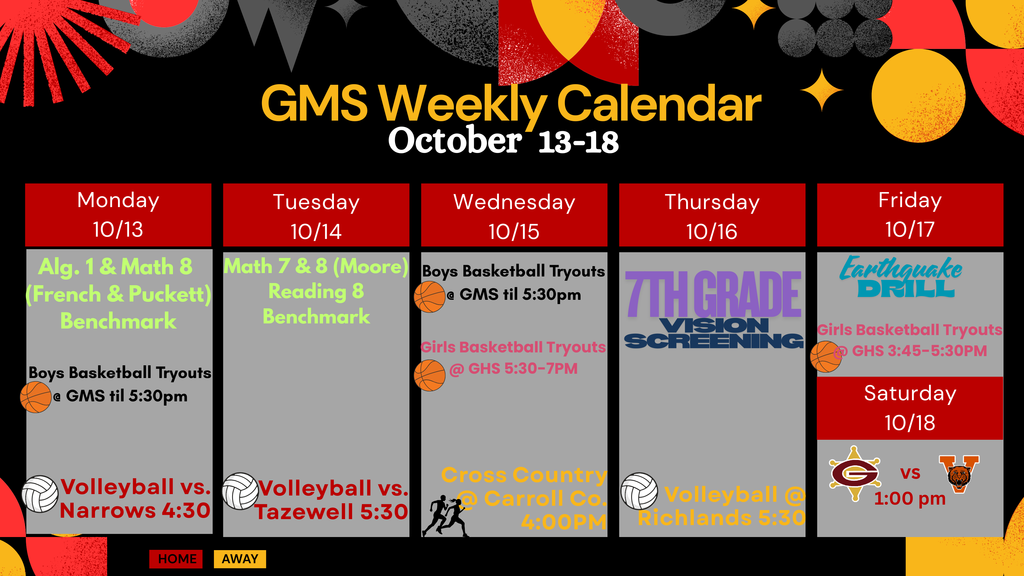 GMS Weekly Calendar
October 13-18

Monday
10/13

Alg. 1 & Math 8 (French & Puckett) Benchmark

Boys Basketball Tryouts @ GMS til 5:30pm

Volleyball vs. Narrows 4:30

Tuesday
10/14

Math 7 & 8 (Moore) Reading 8 Benchmark

Volleyball vs. Tazewell 5:30

Wednesday
10/15

Boys Basketball Tryouts @ GMS til 5:30pm

Girls Basketball Tryouts @ GHS 5:30-7PM

Cross Country @ Carroll Co. 4:00PM

Thursday
10/16

7TH GRADE VISION SCREENING

Volleyball @ Richlands 5:30

Friday
10/17

Earthquake DRILL

Girls Basketball Tryouts @ GHS 3:45-5:30PM

Saturday
10/18

G vs V
1:00 pm

HOME AWAY